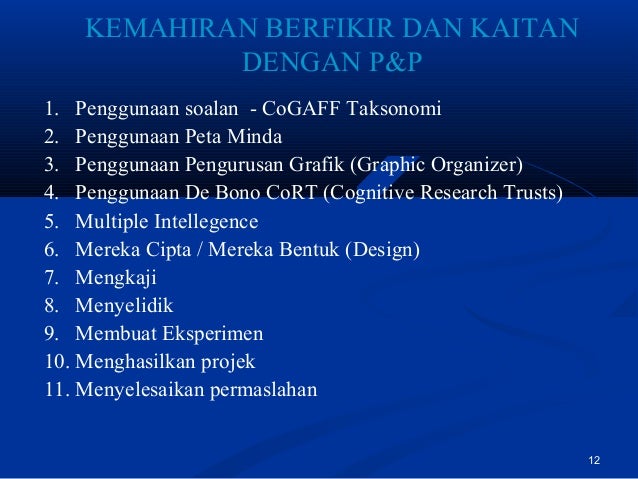 KEMAHIRAN BERFIKIR DAN KAITAN DENGAN P&P

1. Penggunaan soalan - CoGAFF Taksonomi
2. Penggunaan Peta Minda
3. Penggunaan Pengurusan Grafik (Graphic Organizer)
4. Penggunaan De Bono CoRT (Cognitive Research Trusts)
5. Multiple Intellegence
6. Mereka Cipta / Mereka Bentuk (Design)
7. Mengkaji
8. Menyelidik
9. Membuat Eksperimen
10. Menghasilkan projek
11. Menyelesaikan permaslahan

12